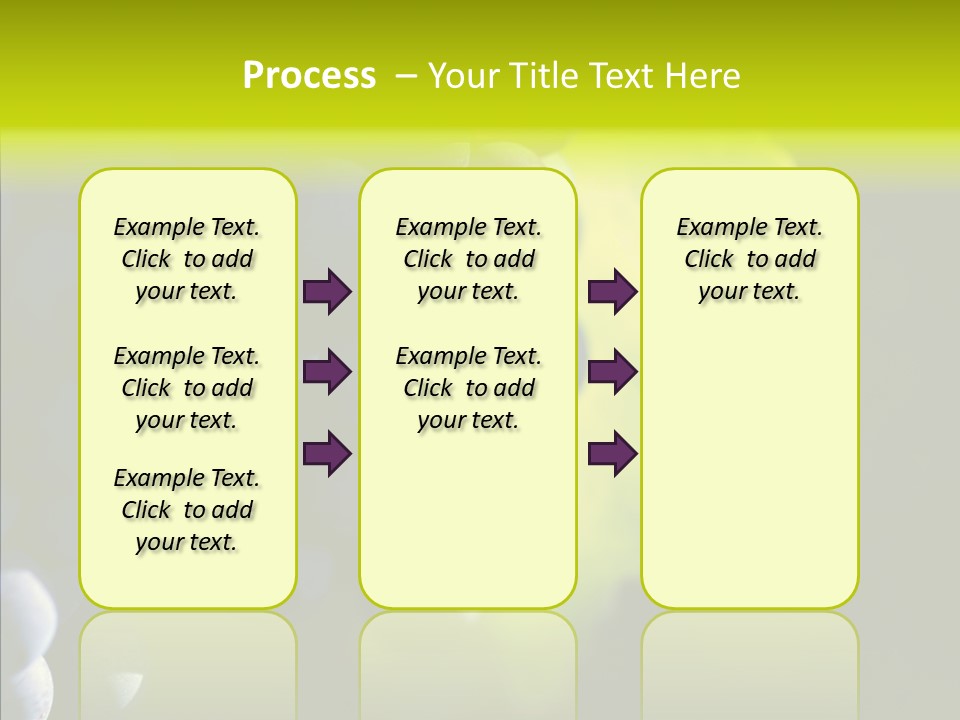 Process – Your Title Text Here

Example Text. Click to add your text.

Example Text. Click to add your text.

Example Text. Click to add your text.

Example Text. Click to add your text.

Example Text. Click to add your text.

Example Text. Click to add your text.